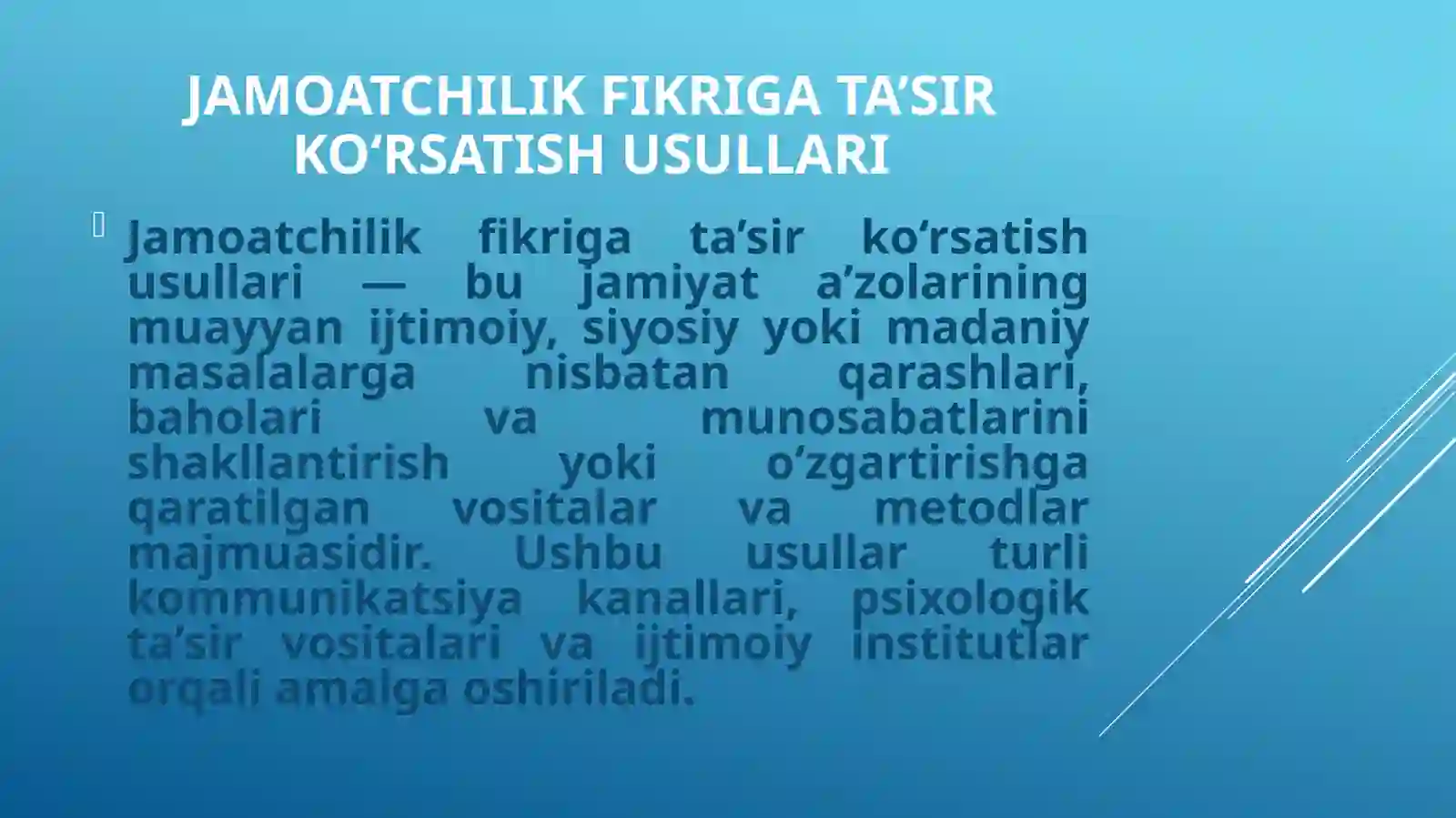 JAMOATCHILIK FIKRIGA TA’SIR KO‘RSATISH USULLARI

Jamoatchilik fikriga ta’sir ko‘rsatish usullari — bu jamiyat a’zolarining muayyan ijtimoiy, siyosiy yoki madaniy masalalarga nisbatan qarashlari, baholari va munosabatlarini shakllantirish yoki o‘zgartirishga qaratilgan vositalar va metodlar majmuasidir. Ushbu usullar turli kommunikatsiya kanallari, psixologik ta’sir vositalari va ijtimoiy institutlar orqali amalga oshiriladi.